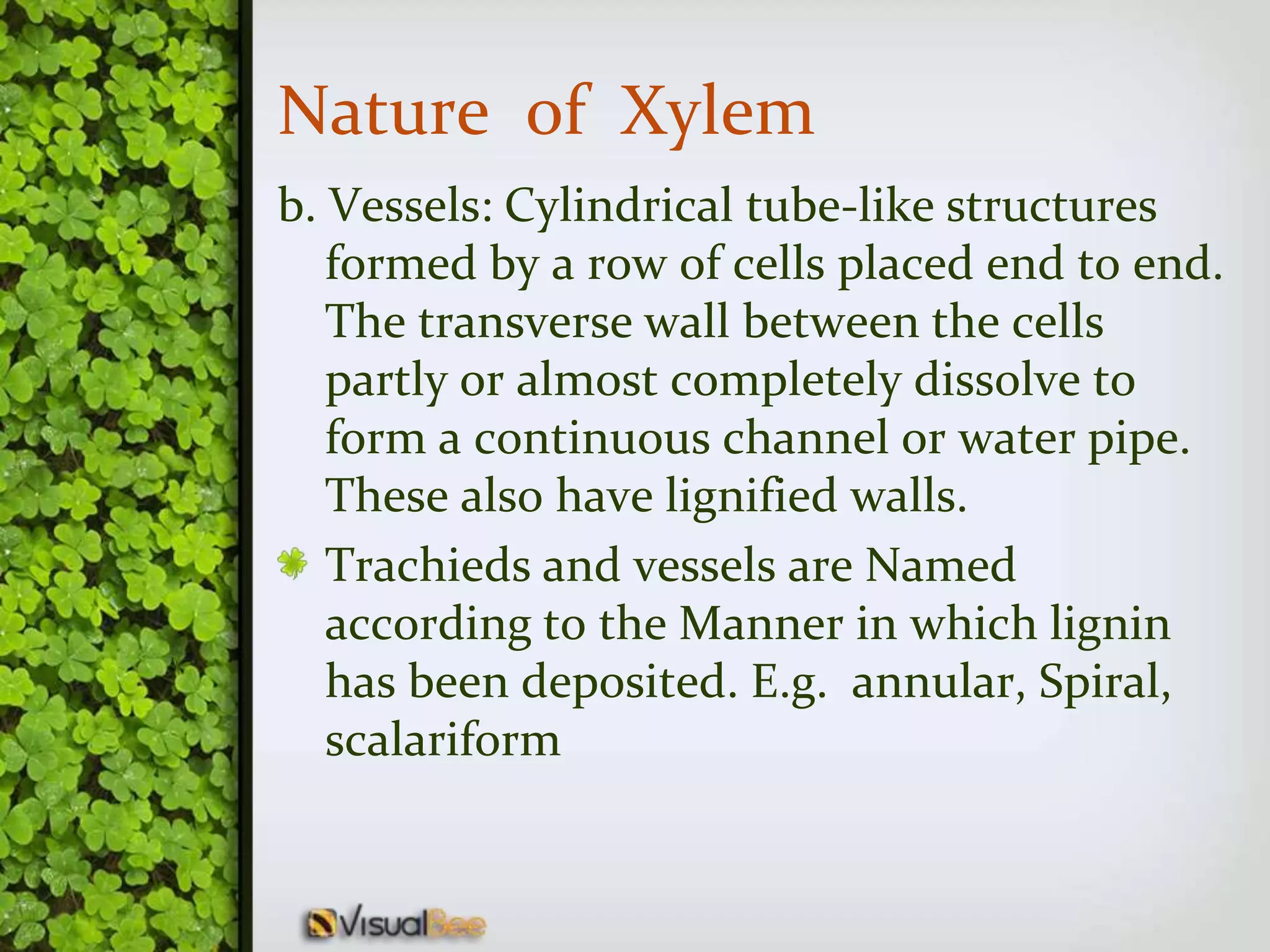 Nature of Xylem

b. Vessels: Cylindrical tube-like structures formed by a row of cells placed end to end. The transverse wall between the cells partly or almost completely dissolve to form a continuous channel or water pipe. These also have lignified walls.

Trachieds and vessels are Named according to the Manner in which lignin has been deposited. E.g. annular, Spiral, scalariform

VisualBee